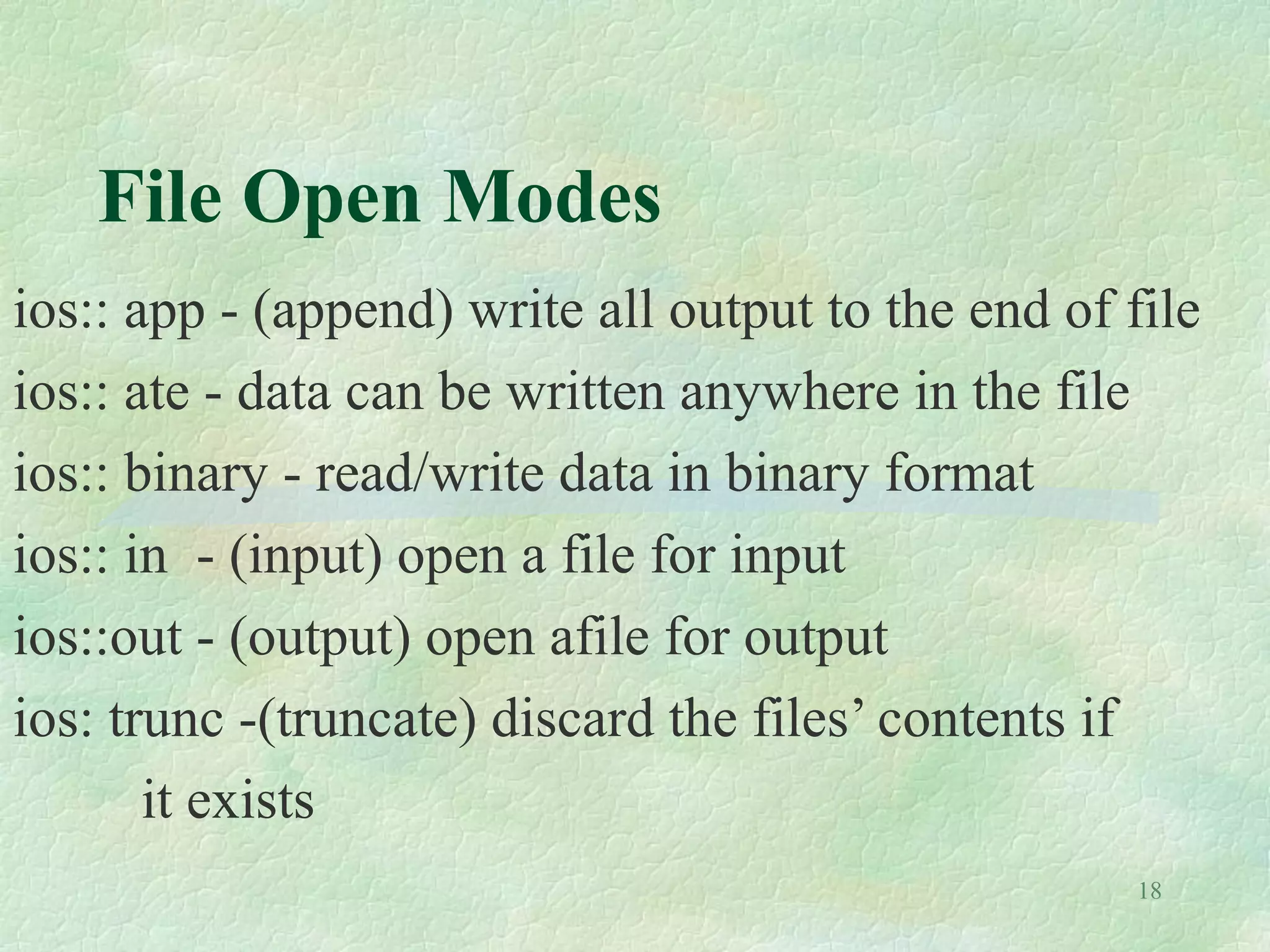 File Open Modes

ios:: app - (append) write all output to the end of file

ios:: ate - data can be written anywhere in the file

ios:: binary - read/write data in binary format

ios:: in  - (input) open a file for input

ios::out - (output) open afile for output

ios: trunc -(truncate) discard the files’ contents if it exists

18